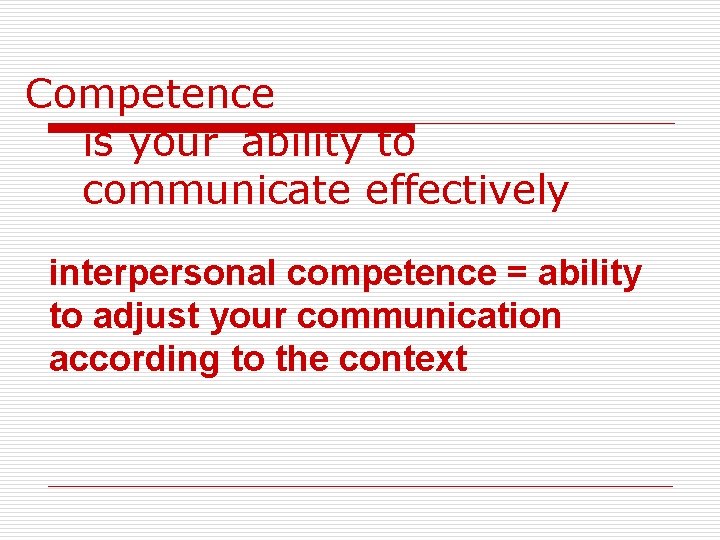 Competence
is your ability to communicate effectively

interpersonal competence = ability to adjust your communication according to the context